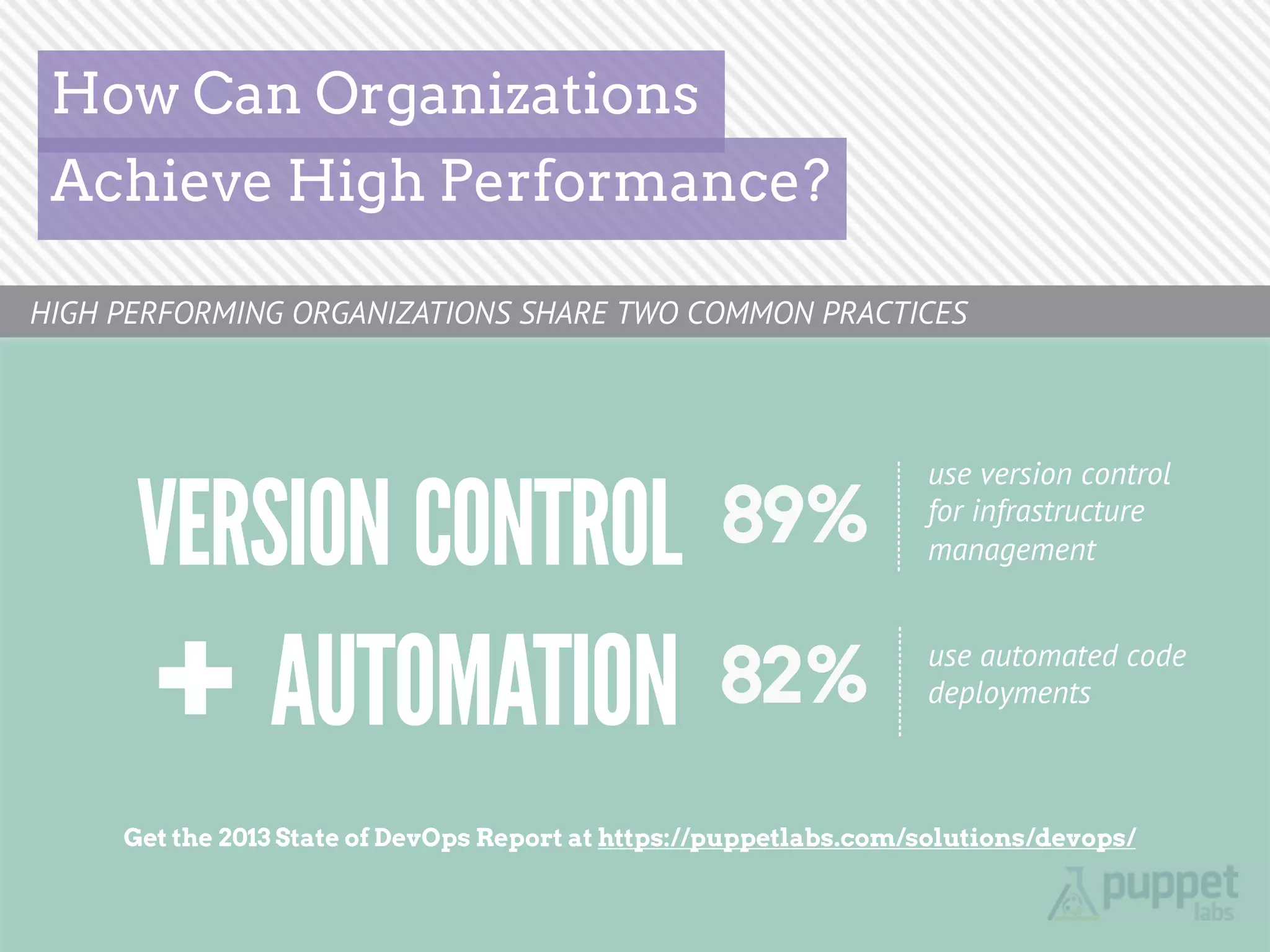 How Can Organizations Achieve High Performance?

HIGH PERFORMING ORGANIZATIONS SHARE TWO COMMON PRACTICES

VERSION CONTROL 89% use version control for infrastructure management

+ AUTOMATION 82% use automated code deployments

Get the 2013 State of DevOps Report at https://puppetlabs.com/solutions/devops/

puppet labs